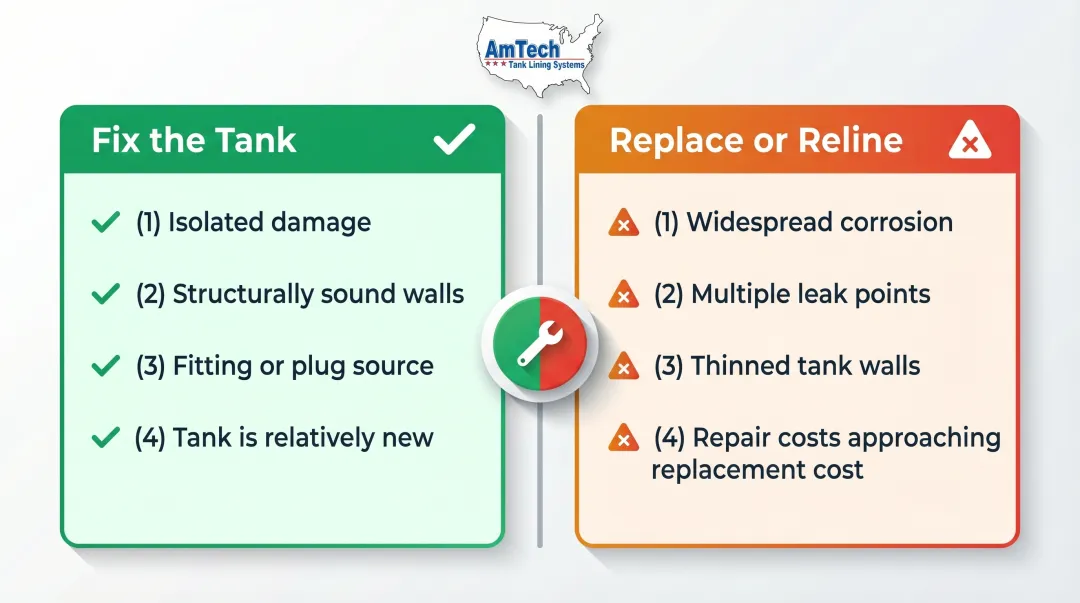 AmTech
Tank Lining Systems

Fix the Tank

(1) Isolated damage

(2) Structurally sound walls

(3) Fitting or plug source

(4) Tank is relatively new

Replace or Reline

(1) Widespread corrosion

(2) Multiple leak points

(3) Thinned tank walls

(4) Repair costs approaching replacement cost